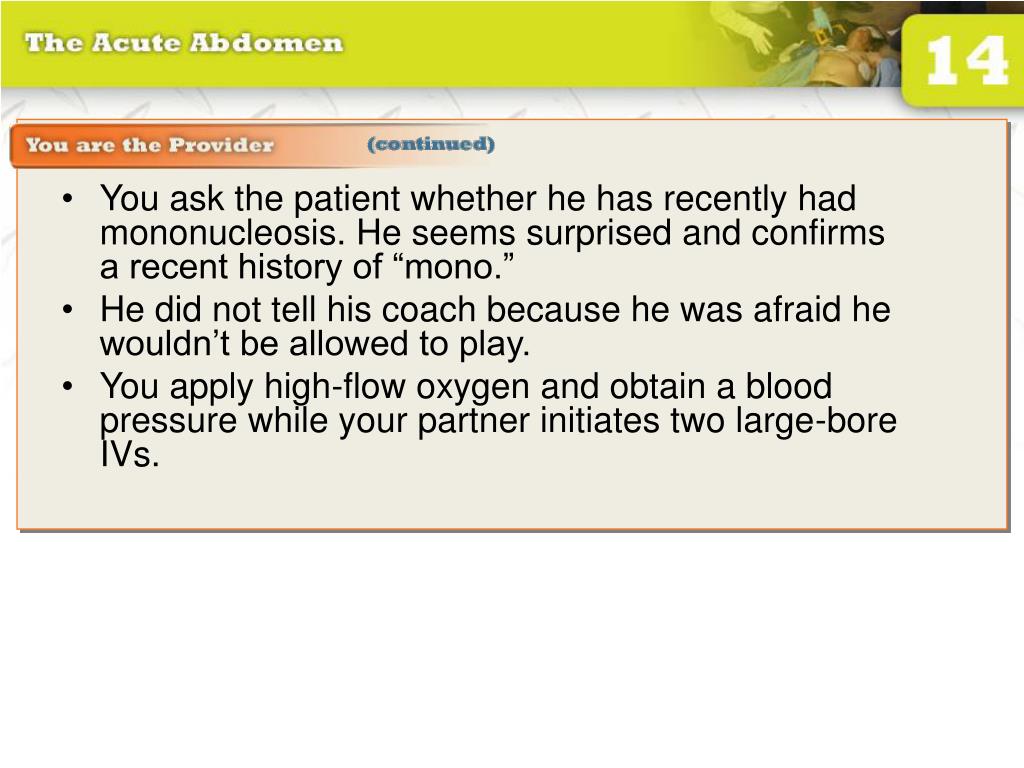 The Acute Abdomen

14

You are the Provider (continued)

• You ask the patient whether he has recently had mononucleosis. He seems surprised and confirms a recent history of “mono.”
• He did not tell his coach because he was afraid he wouldn’t be allowed to play.
• You apply high-flow oxygen and obtain a blood pressure while your partner initiates two large-bore IVs.